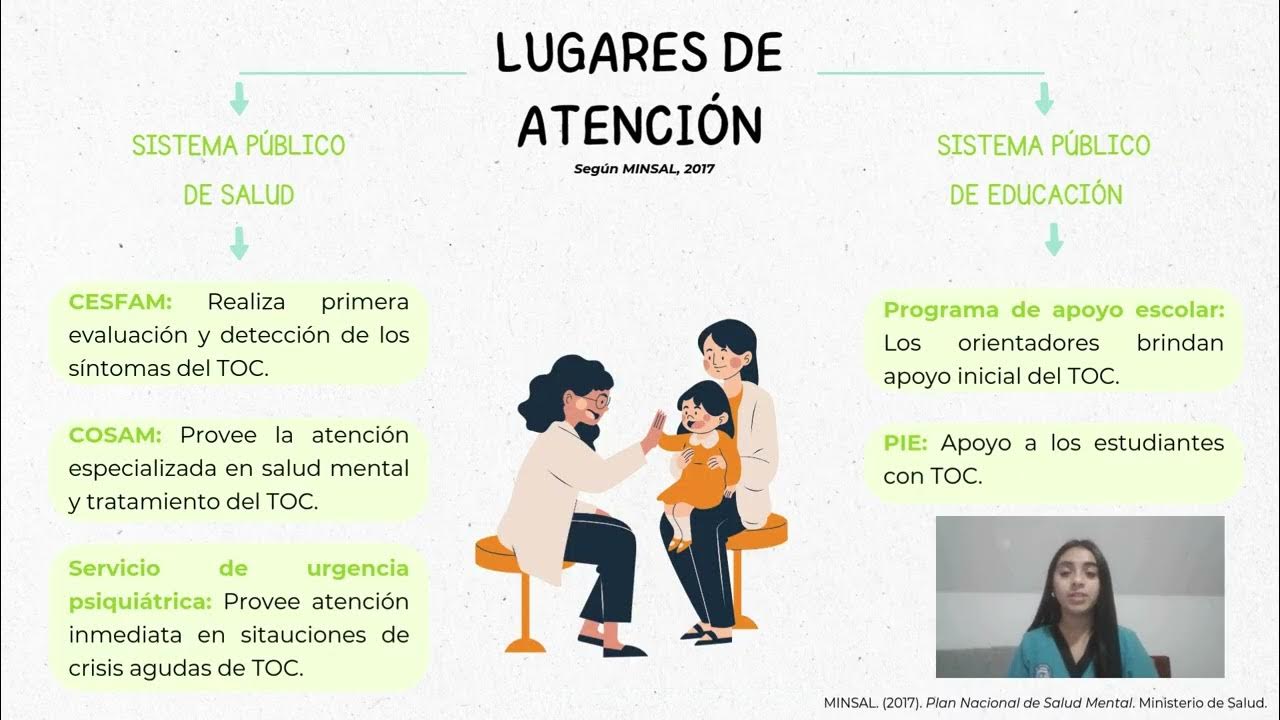 LUGARES DE ATENCIÓN

Según MINSAL, 2017

SISTEMA PÚBLICO DE SALUD

CESFAM: Realiza primera evaluación y detección de los síntomas del TOC.

COSAM: Provee la atención especializada en salud mental y tratamiento del TOC.

Servicio de urgencia psiquiátrica: Provee atención inmediata en sitauciones de crisis agudas de TOC.

SISTEMA PÚBLICO DE EDUCACIÓN

Programa de apoyo escolar: Los orientadores brindan apoyo inicial del TOC.

PIE: Apoyo a los estudiantes con TOC.

MINSAL. (2017). Plan Nacional de Salud Mental. Ministerio de Salud.